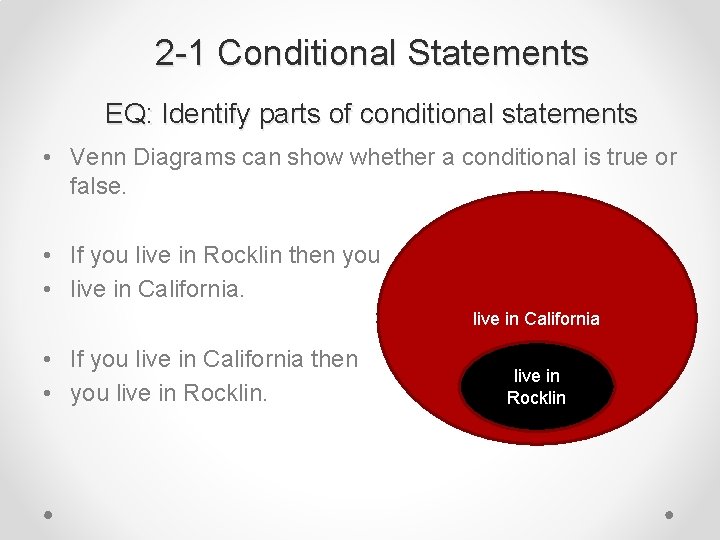 2-1 Conditional Statements

EQ: Identify parts of conditional statements

• Venn Diagrams can show whether a conditional is true or false.

• If you live in Rocklin then you
• live in California.

• If you live in California then
• you live in Rocklin.

live in California

live in Rocklin